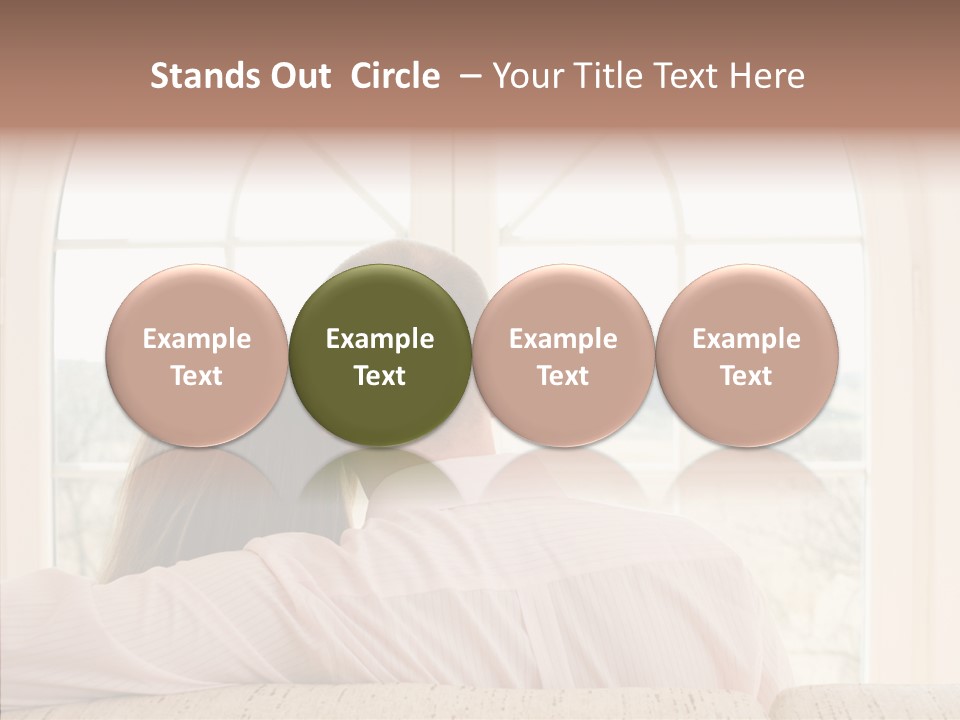 Stands Out Circle – Your Title Text Here

Example Text

Example Text

Example Text

Example Text